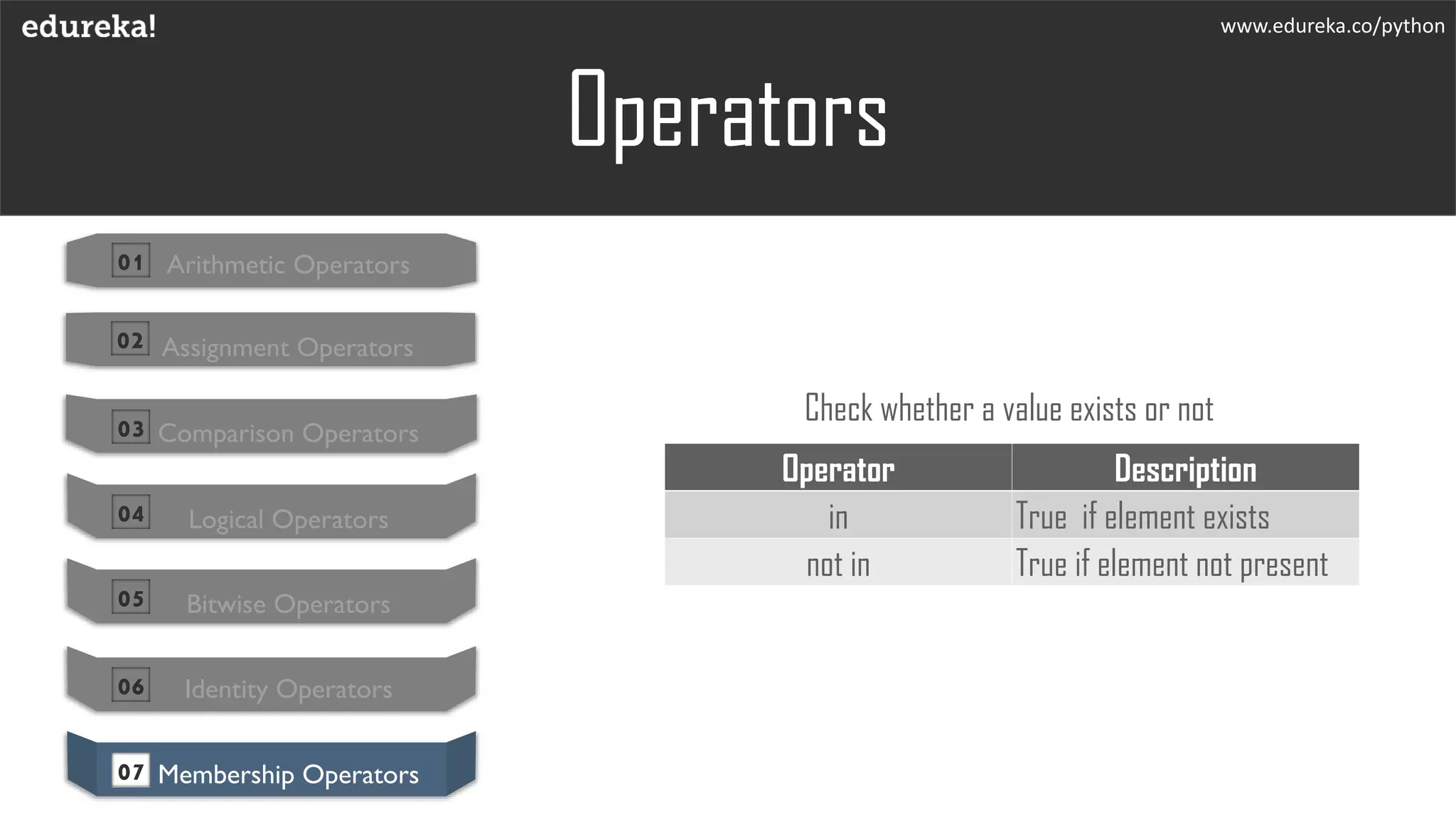 edureka!

www.edureka.co/python

Operators

01 Arithmetic Operators

02 Assignment Operators

03 Comparison Operators

04 Logical Operators

05 Bitwise Operators

06 Identity Operators

07 Membership Operators

Check whether a value exists or not

| Operator | Description |
|---|---|
| in | True if element exists |
| not in | True if element not present |